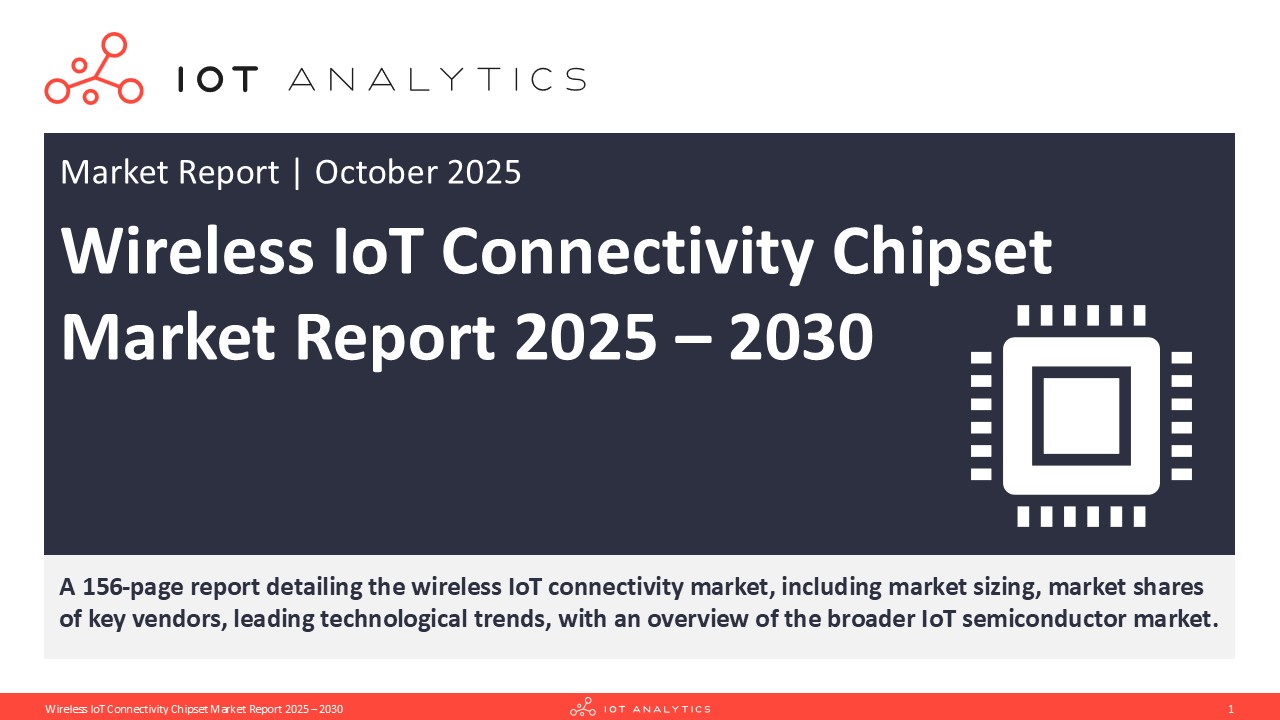 IOT ANALYTICS

Market Report | October 2025

Wireless IoT Connectivity Chipset Market Report 2025 – 2030

A 156-page report detailing the wireless IoT connectivity market, including market sizing, market shares of key vendors, leading technological trends, with an overview of the broader IoT semiconductor market.

Wireless IoT Connectivity Chipset Market Report 2025 – 2030

IOT ANALYTICS

1